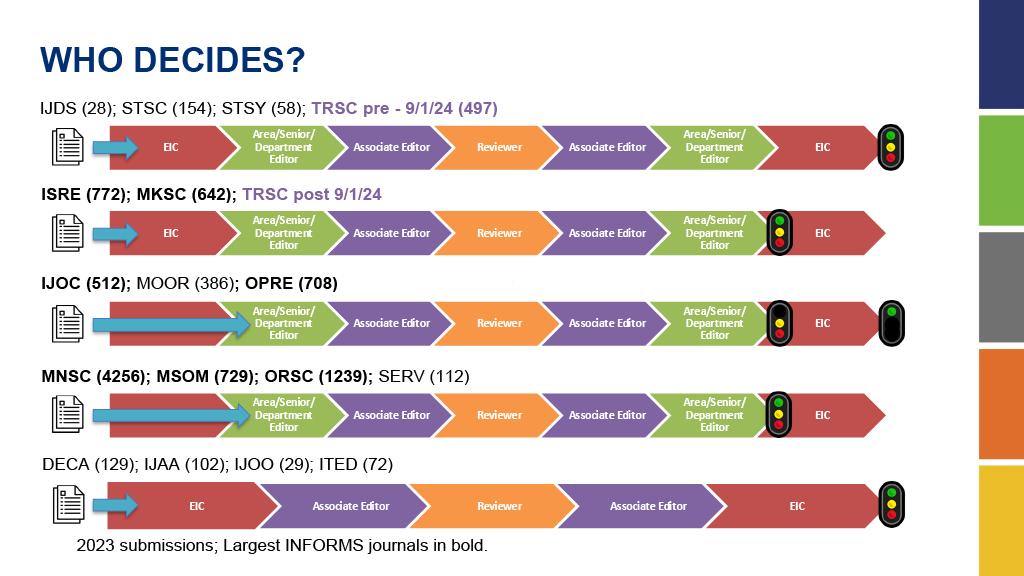 WHO DECIDES?

IJDS (28); STSC (154); STSY (58); TRSC pre - 9/1/24 (497)

EIC
Area/Senior/
Department
Editor
Associate Editor
Reviewer
Associate Editor
Area/Senior/
Department
Editor
EIC

ISRE (772); MKSC (642); TRSC post 9/1/24

EIC
Area/Senior/
Department
Editor
Associate Editor
Reviewer
Associate Editor
Area/Senior/
Department
Editor
EIC

IJOC (512); MOOR (386); OPRE (708)

Area/Senior/
Department
Editor
Associate Editor
Reviewer
Associate Editor
Area/Senior/
Department
Editor
EIC

MNSC (4256); MSOM (729); ORSC (1239); SERV (112)

Area/Senior/
Department
Editor
Associate Editor
Reviewer
Associate Editor
Area/Senior/
Department
Editor
EIC

DECA (129); IJAA (102); IJOO (29); ITED (72)

EIC
Associate Editor
Reviewer
Associate Editor
EIC

2023 submissions; Largest INFORMS journals in bold.